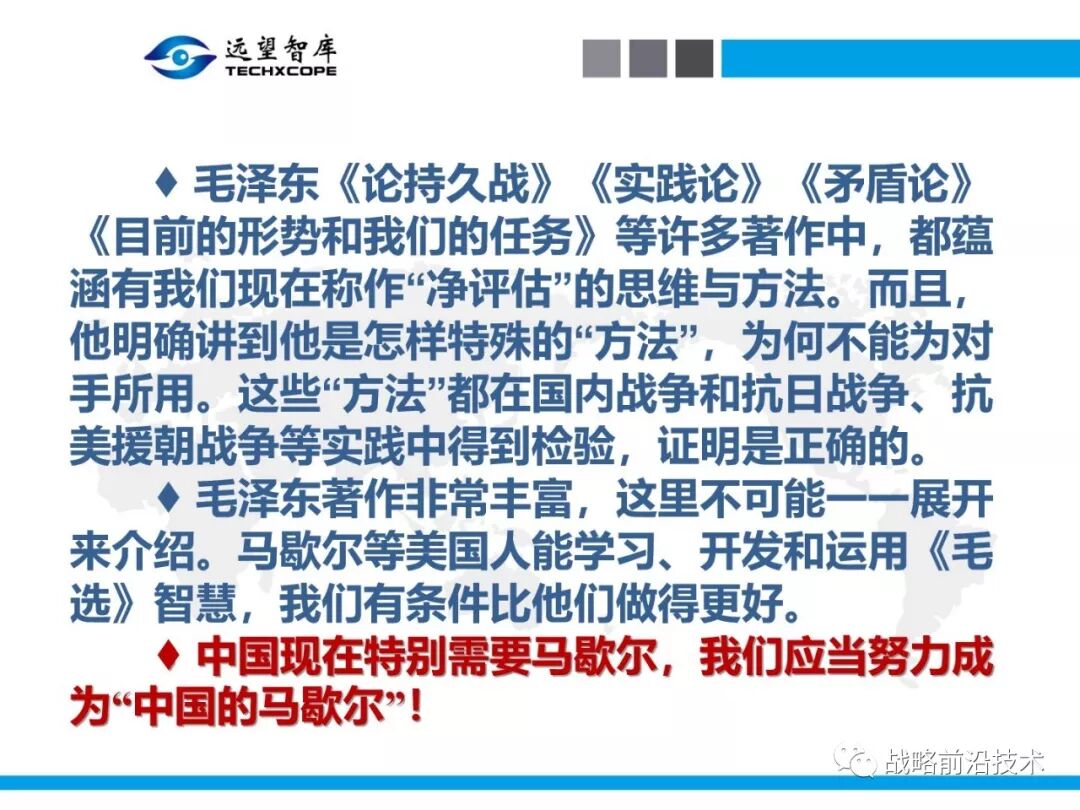 远望智库
TECHXCOPE

♦ 毛泽东《论持久战》《实践论》《矛盾论》《目前的形势和我们的任务》等许多著作中，都蕴涵有我们现在称作“净评估”的思维与方法。而且，他明确讲到他是怎样特殊的“方法”，为何不能为对手所用。这些“方法”都在国内战争和抗日战争、抗美援朝战争等实践中得到检验，证明是正确的。

♦ 毛泽东著作非常丰富，这里不可能一一展开来介绍。马歇尔等美国人能学习、开发和运用《毛选》智慧，我们有条件比他们做得更好。

♦ 中国现在特别需要马歇尔，我们应当努力成为“中国的马歇尔”！

战略前沿技术